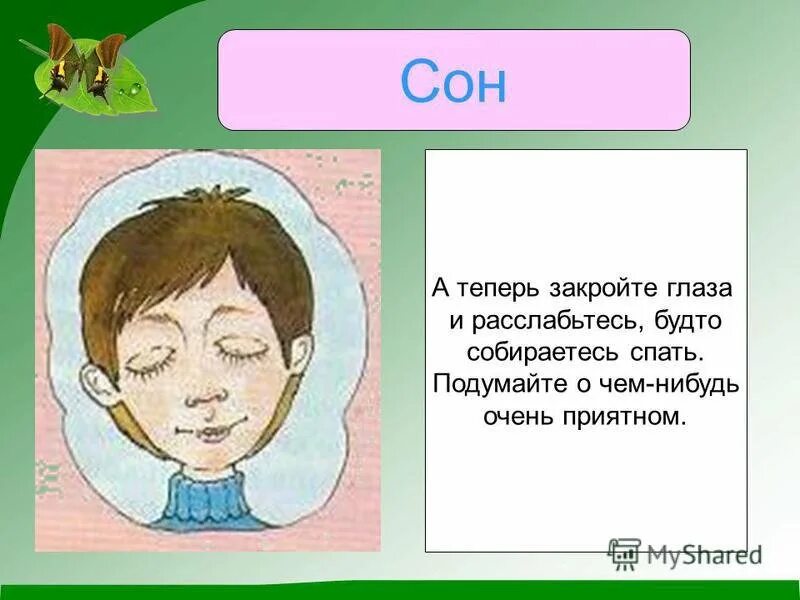 Сон

А теперь закройте глаза и расслабьтесь, будто собираетесь спать. Подумайте о чем-нибудь очень приятном.

MyShared